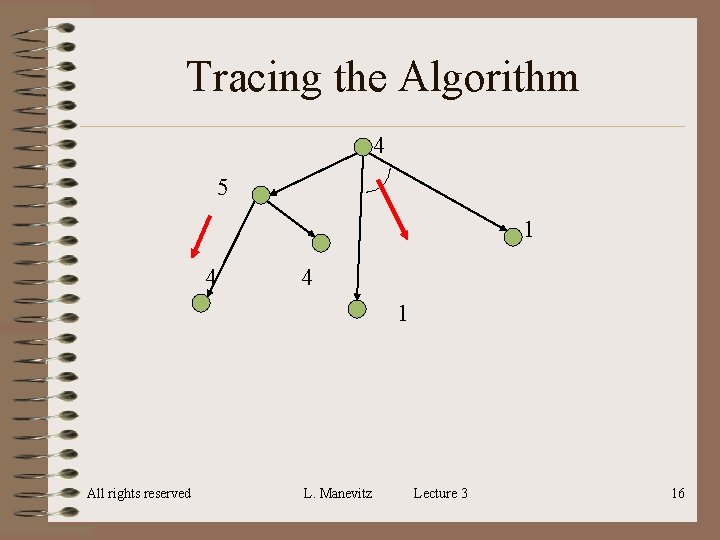 Tracing the Algorithm

4

5

1

4

4

1

All rights reserved

L. Manevitz

Lecture 3

16